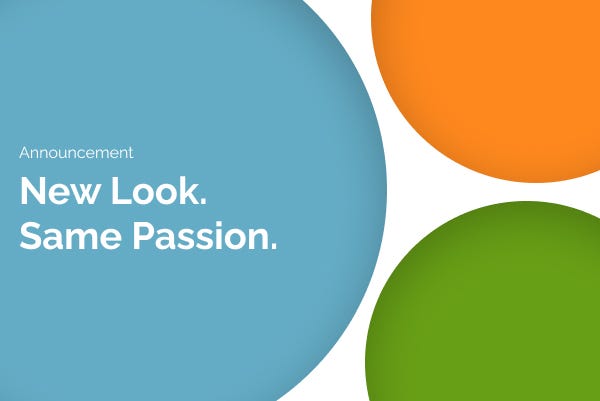 Announcement

New Look.
Same Passion.